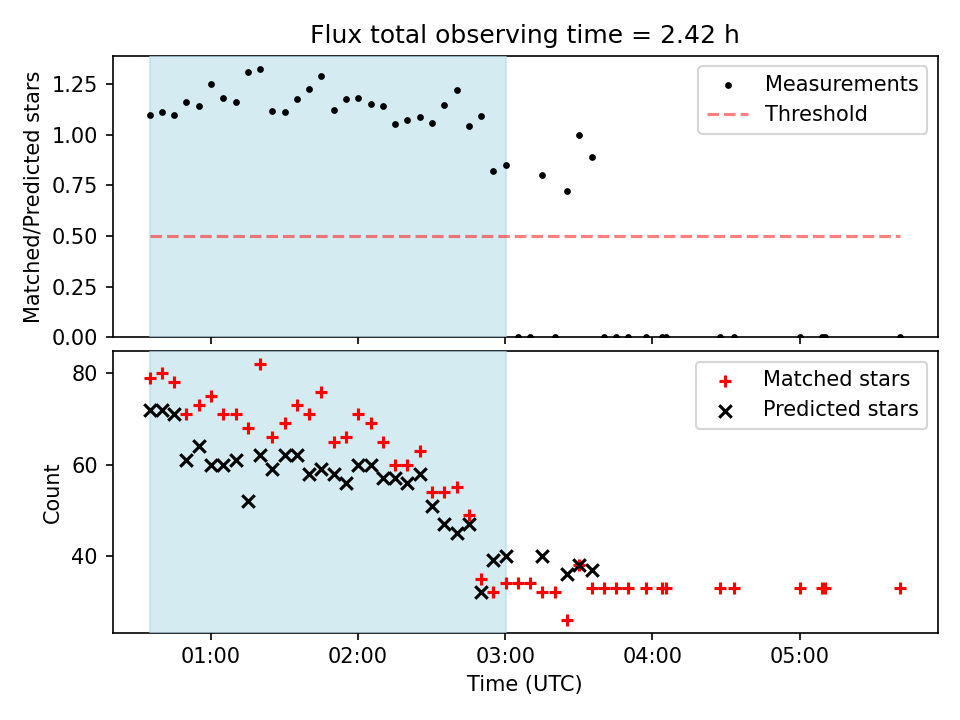 Flux total observing time = 2.42 h

Matched/Predicted stars

1.25
1.00
0.75
0.50
0.25
0.00

Measurements
Threshold

Count

80
60
40

Matched stars
Predicted stars

01:00
02:00
03:00
04:00
05:00

Time (UTC)